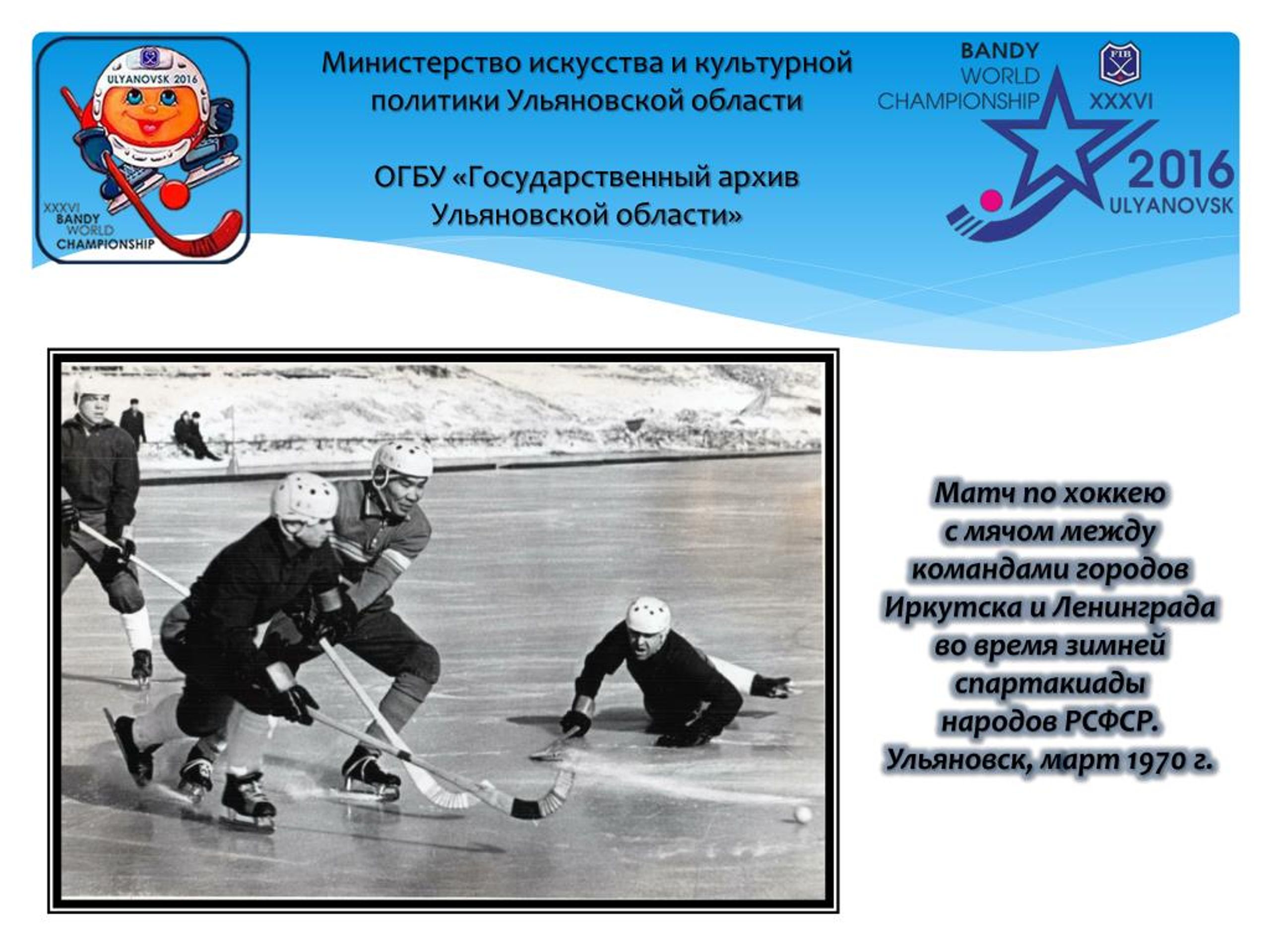 ULYANOVSK 2016
XXXVI
BANDY
WORLD
CHAMPIONSHIP

Министерство искусства и культурной политики Ульяновской области

ОГБУ «Государственный архив Ульяновской области»

BANDY
WORLD
CHAMPIONSHIP
FIB
XXXVI
2016
ULYANOVSK

Матч по хоккею с мячом между командами городов Иркутска и Ленинграда во время зимней спартакиады народов РСФСР. Ульяновск, март 1970 г.